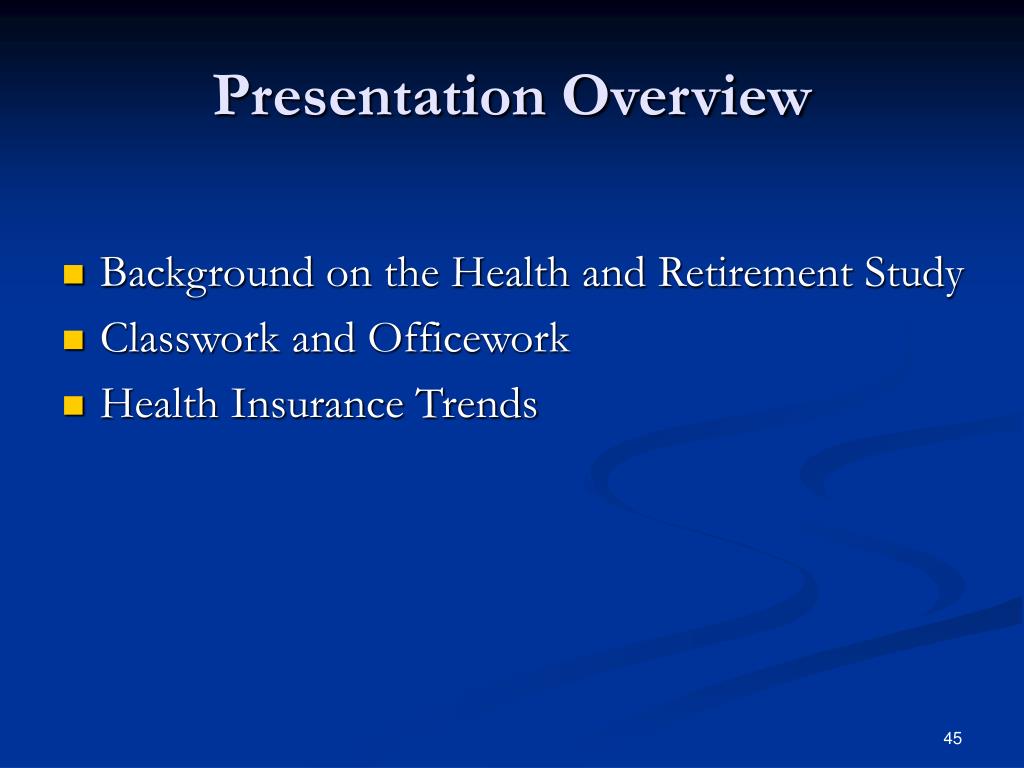 Presentation Overview

- Background on the Health and Retirement Study
- Classwork and Officework
- Health Insurance Trends

45